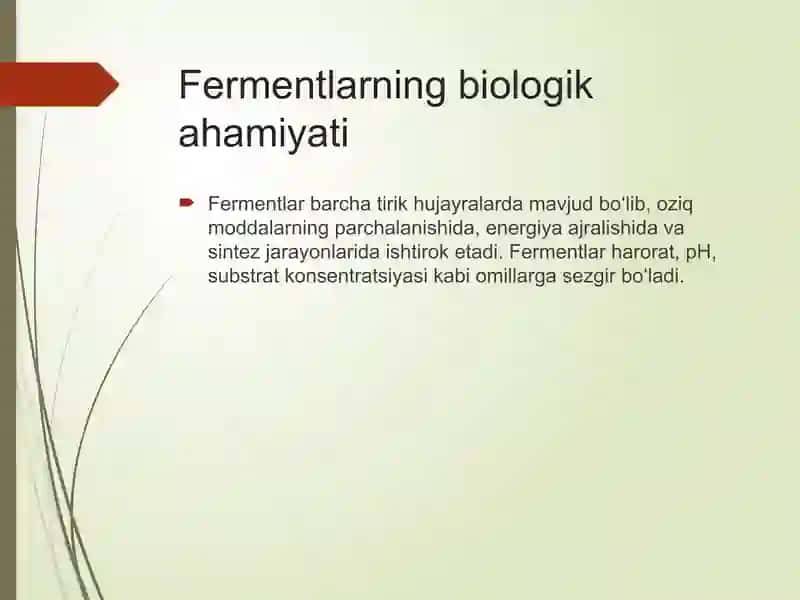 Fermentlarning biologik ahamiyati

Fermentlar barcha tirik hujayralarda mavjud bo'lib, oziq moddalarning parchalanishida, energiya ajralishida va sintez jarayonlarida ishtirok etadi. Fermentlar harorat, pH, substrat konsentratsiyasi kabi omillarga sezgir bo'ladi.